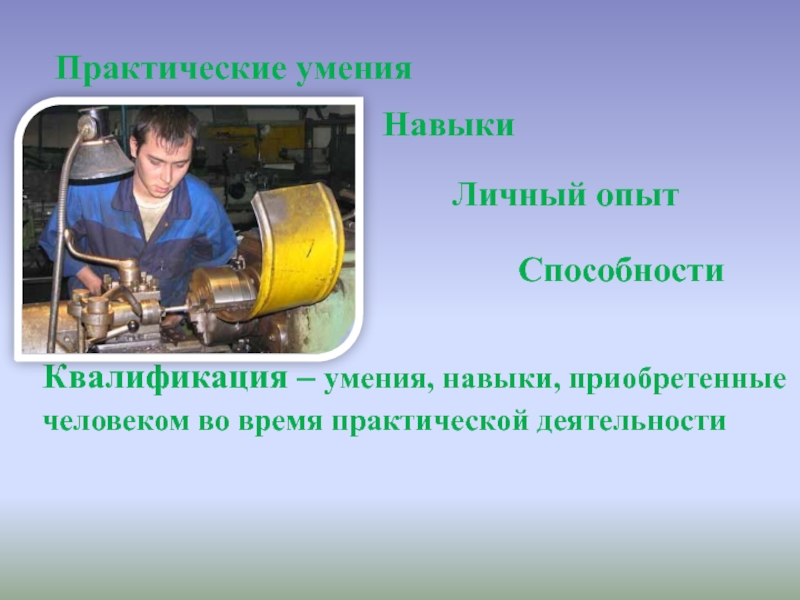 Практические умения

Навыки

Личный опыт

Способности

Квалификация – умения, навыки, приобретенные человеком во время практической деятельности